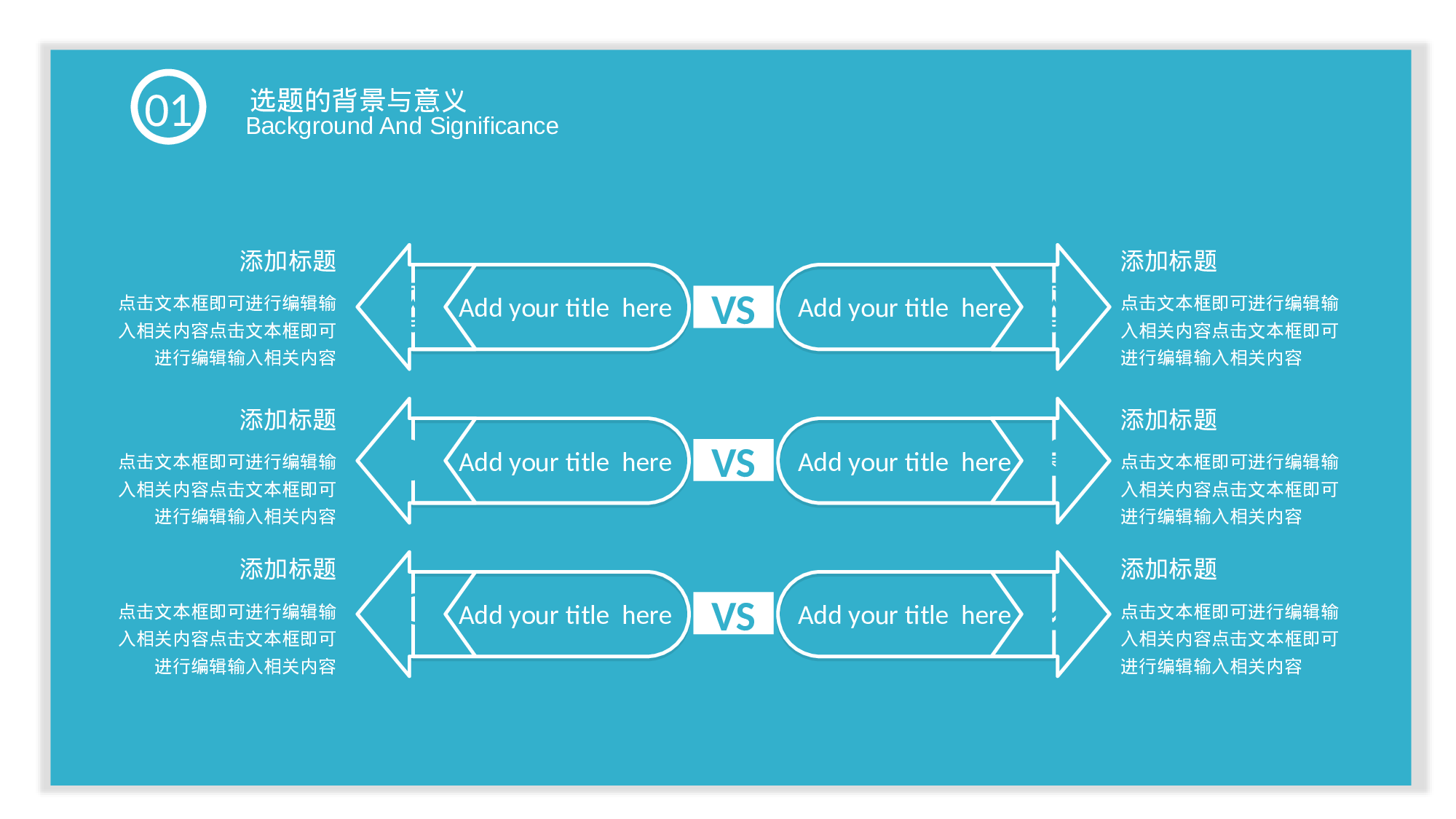 01

选题的背景与意义
Background And Significance

添加标题
点击文本框即可进行编辑输入相关内容点击文本框即可进行编辑输入相关内容

Add your title here

VS

Add your title here

添加标题
点击文本框即可进行编辑输入相关内容点击文本框即可进行编辑输入相关内容

添加标题
点击文本框即可进行编辑输入相关内容点击文本框即可进行编辑输入相关内容

Add your title here

VS

Add your title here

添加标题
点击文本框即可进行编辑输入相关内容点击文本框即可进行编辑输入相关内容

添加标题
点击文本框即可进行编辑输入相关内容点击文本框即可进行编辑输入相关内容

Add your title here

VS

Add your title here

添加标题
点击文本框即可进行编辑输入相关内容点击文本框即可进行编辑输入相关内容